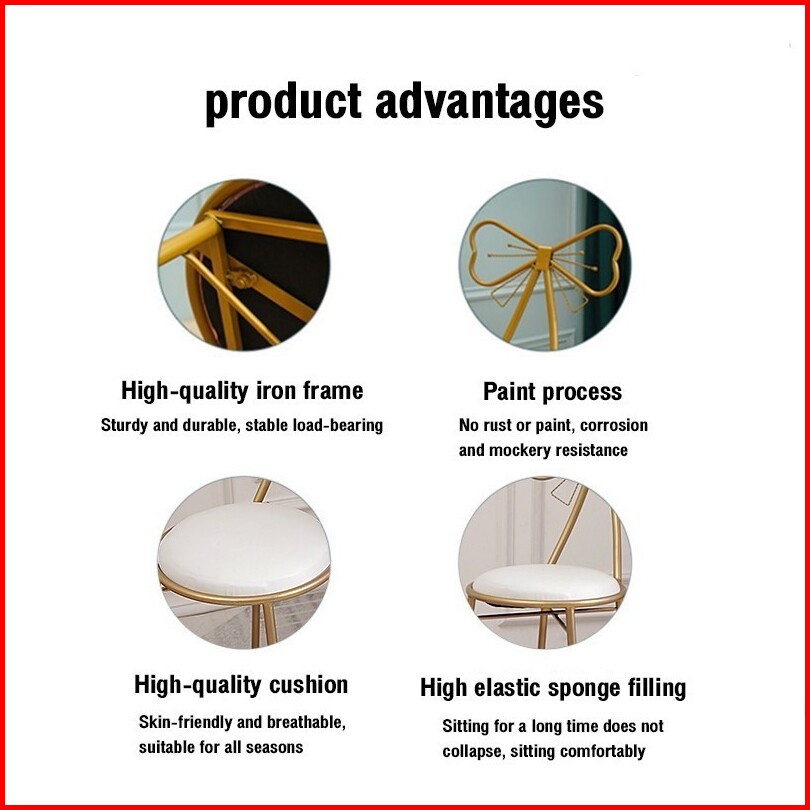 product advantages

High-quality iron frame

Sturdy and durable, stable load-bearing

Paint process

No rust or paint, corrosion and mockery resistance

High-quality cushion

Skin-friendly and breathable, suitable for all seasons

High elastic sponge filling

Sitting for a long time does not collapse, sitting comfortably